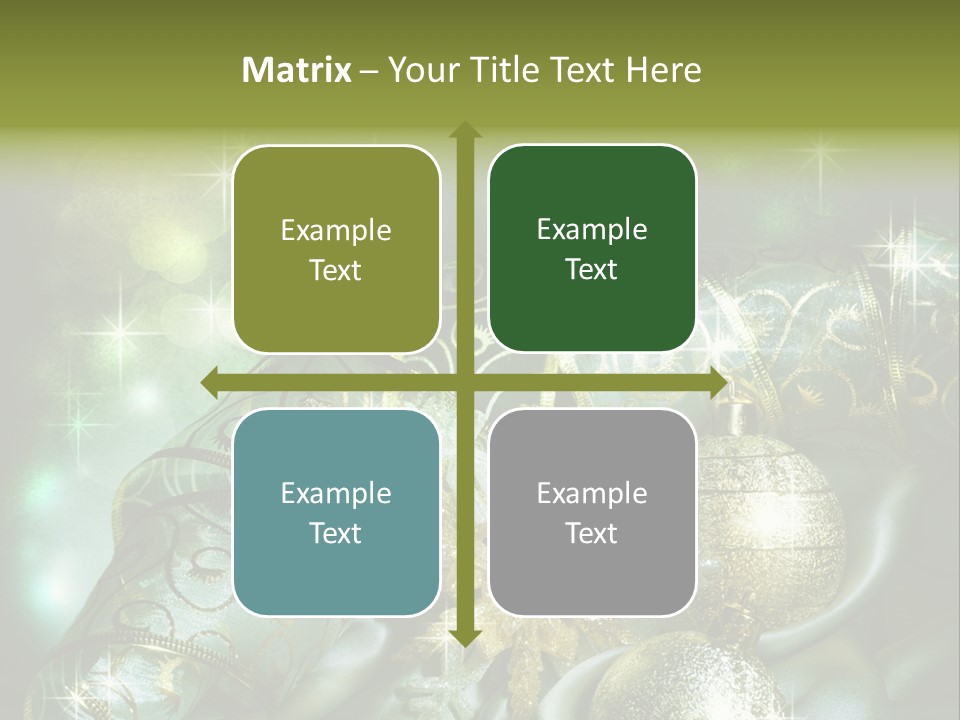 Matrix – Your Title Text Here

Example Text

Example Text

Example Text

Example Text